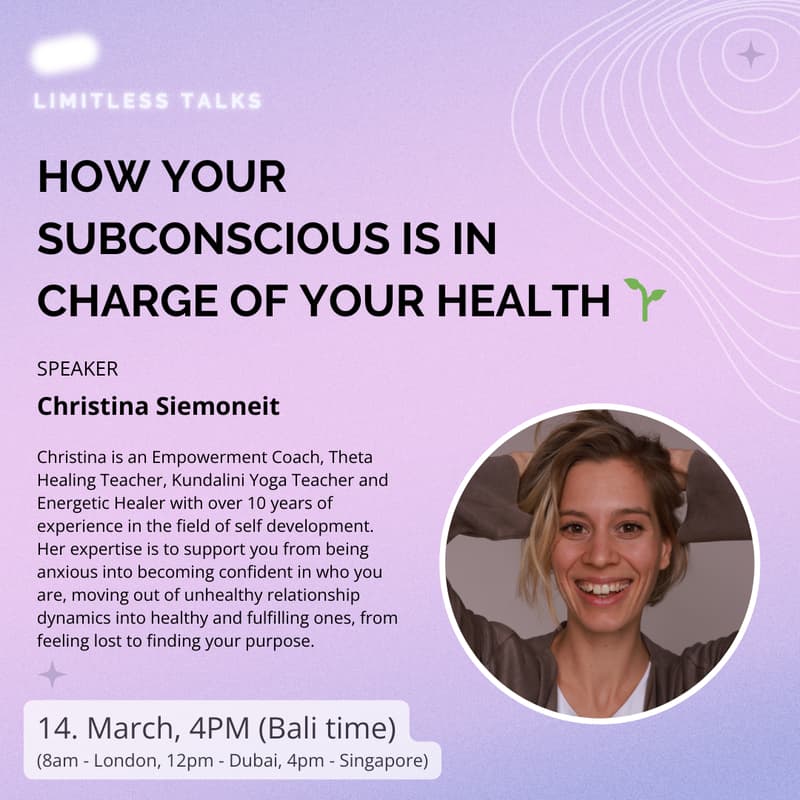 LIMITLESS TALKS

HOW YOUR SUBCONSCIOUS IS IN CHARGE OF YOUR HEALTH 🌱

SPEAKER

Christina Siemoneit

Christina is an Empowerment Coach, Theta Healing Teacher, Kundalini Yoga Teacher and Energetic Healer with over 10 years of experience in the field of self development. Her expertise is to support you from being anxious into becoming confident in who you are, moving out of unhealthy relationship dynamics into healthy and fulfilling ones, from feeling lost to finding your purpose.

14. March, 4PM (Bali time)
(8am - London, 12pm - Dubai, 4pm - Singapore)